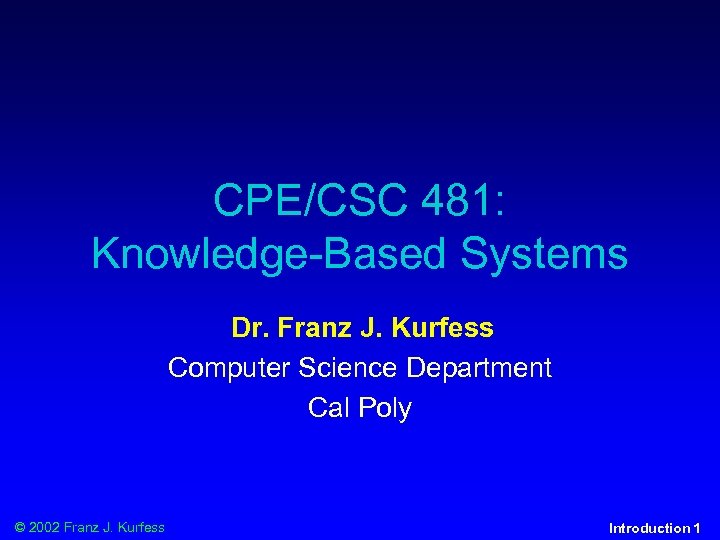 CPE/CSC 481:
Knowledge-Based Systems

Dr. Franz J. Kurfess
Computer Science Department
Cal Poly

© 2002 Franz J. Kurfess

Introduction 1